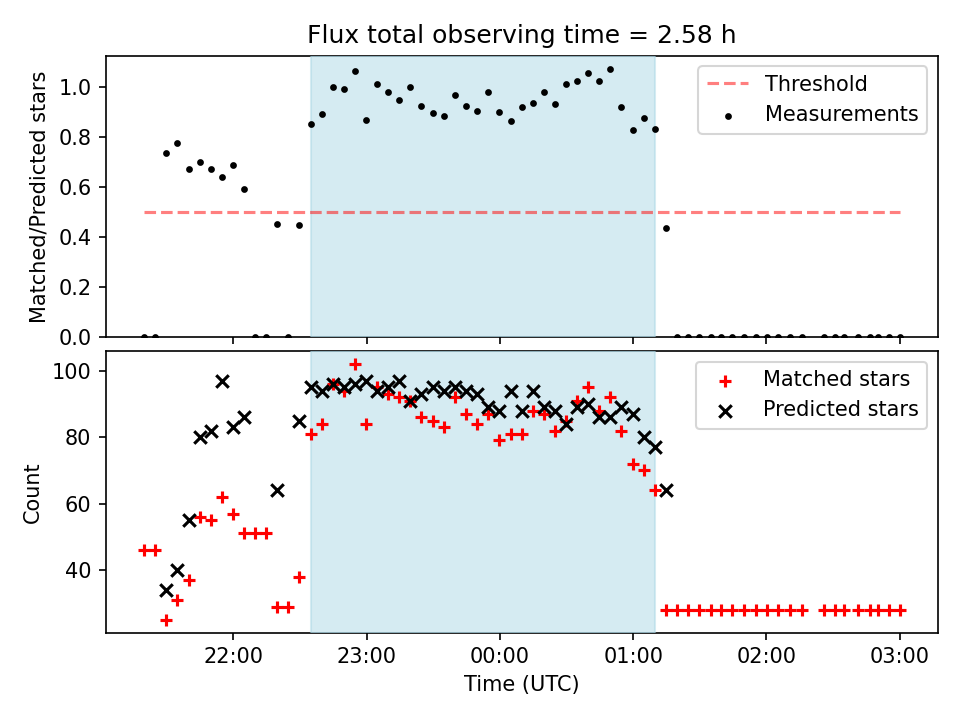 Flux total observing time = 2.58 h

Matched/Predicted stars

1.0
0.8
0.6
0.4
0.2
0.0

Threshold
Measurements

Count

100
80
60
40

Matched stars
Predicted stars

22:00
23:00
00:00
01:00
02:00
03:00

Time (UTC)